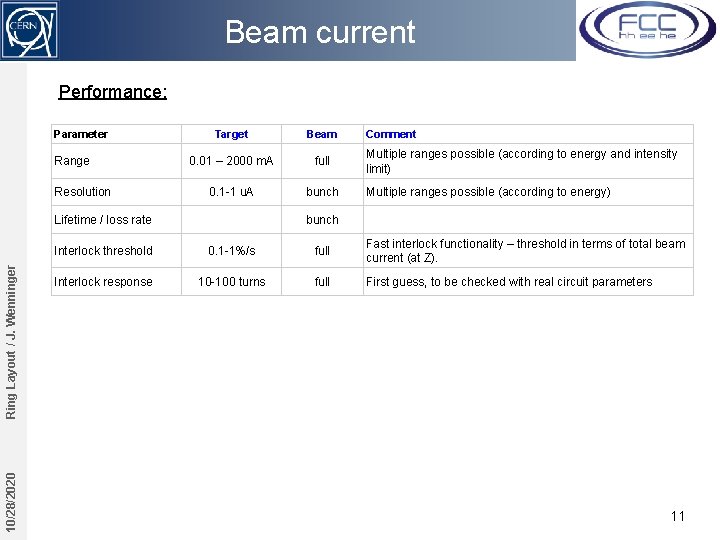 CERN

Beam current

FCC
hh ee he

Performance:

| Parameter | Target | Beam | Comment |
|---|---|---|---|
| Range | 0.01 – 2000 mA | full | Multiple ranges possible (according to energy and intensity limit) |
| Resolution | 0.1-1 uA | bunch | Multiple ranges possible (according to energy) |
| Lifetime / loss rate | | bunch | |
| Interlock threshold | 0.1-1%/s | full | Fast interlock functionality – threshold in terms of total beam current (at Z). |
| Interlock response | 10-100 turns | full | First guess, to be checked with real circuit parameters |

Ring Layout / J. Wenninger

10/28/2020

11